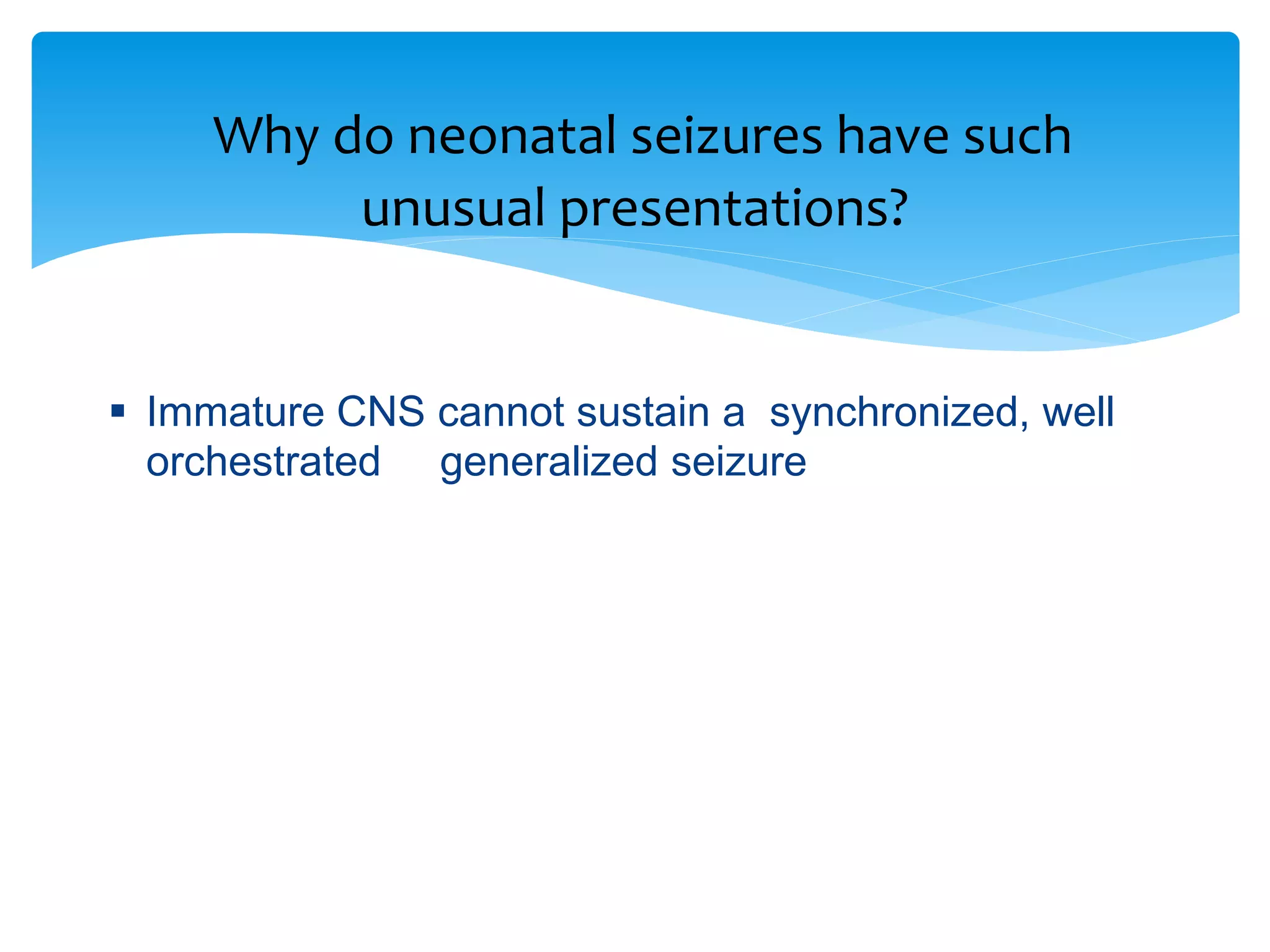 Why do neonatal seizures have such unusual presentations?

▪ Immature CNS cannot sustain a synchronized, well orchestrated generalized seizure